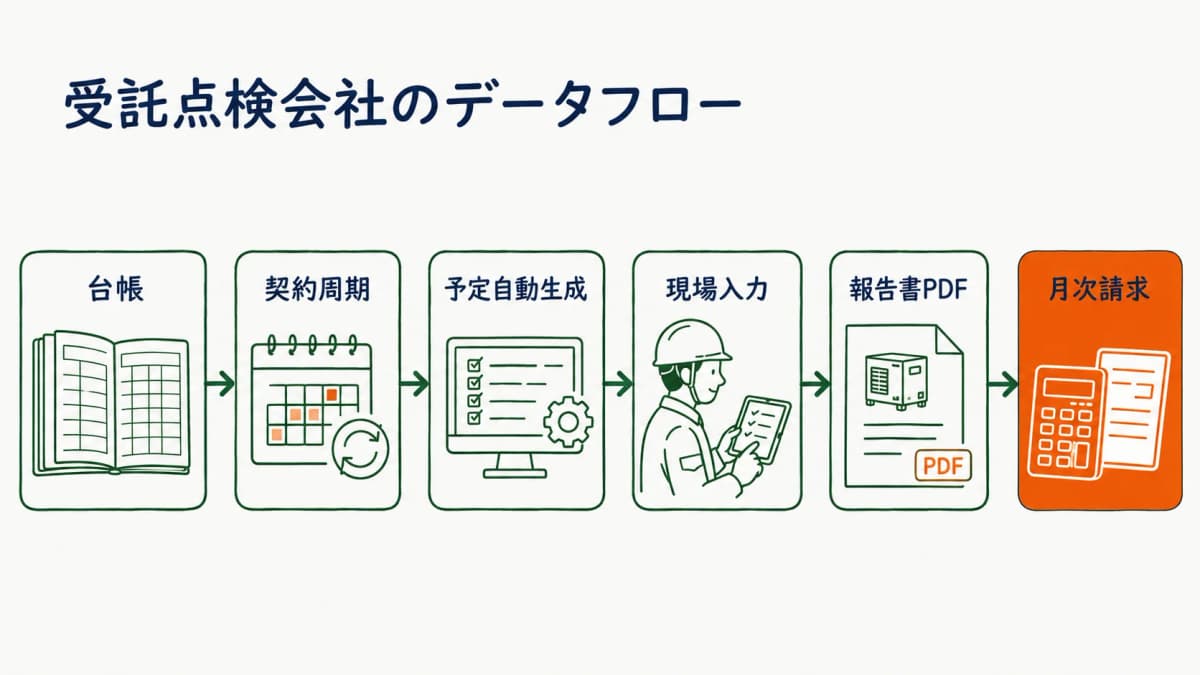 受託点検会社のデータフロー

台帳

契約周期

予定自動生成

現場入力

報告書PDF

PDF

月次請求